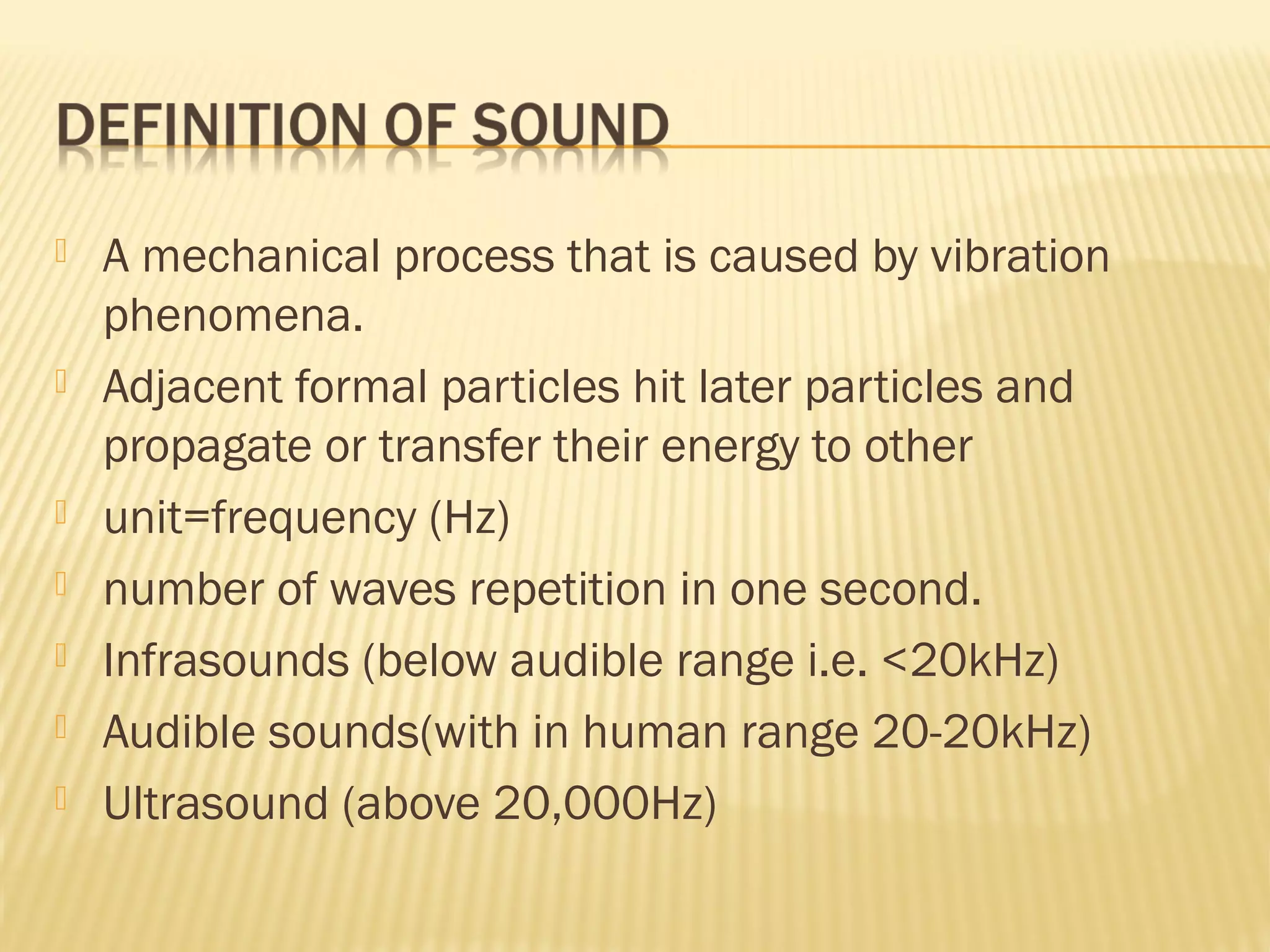 DEFINITION OF SOUND

A mechanical process that is caused by vibration phenomena.

Adjacent formal particles hit later particles and propagate or transfer their energy to other

unit=frequency (Hz)

number of waves repetition in one second.

Infrasounds (below audible range i.e. <20kHz)

Audible sounds(with in human range 20-20kHz)

Ultrasound (above 20,000Hz)